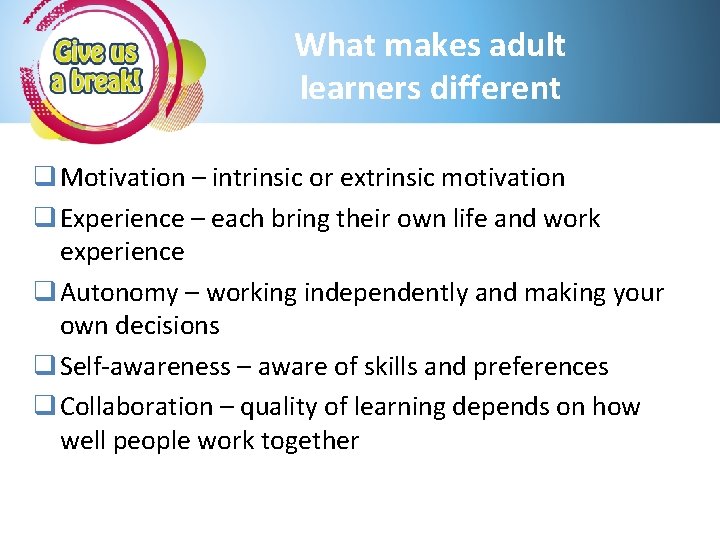 Give us a break!

What makes adult learners different

❑ Motivation – intrinsic or extrinsic motivation

❑ Experience – each bring their own life and work experience

❑ Autonomy – working independently and making your own decisions

❑ Self-awareness – aware of skills and preferences

❑ Collaboration – quality of learning depends on how well people work together